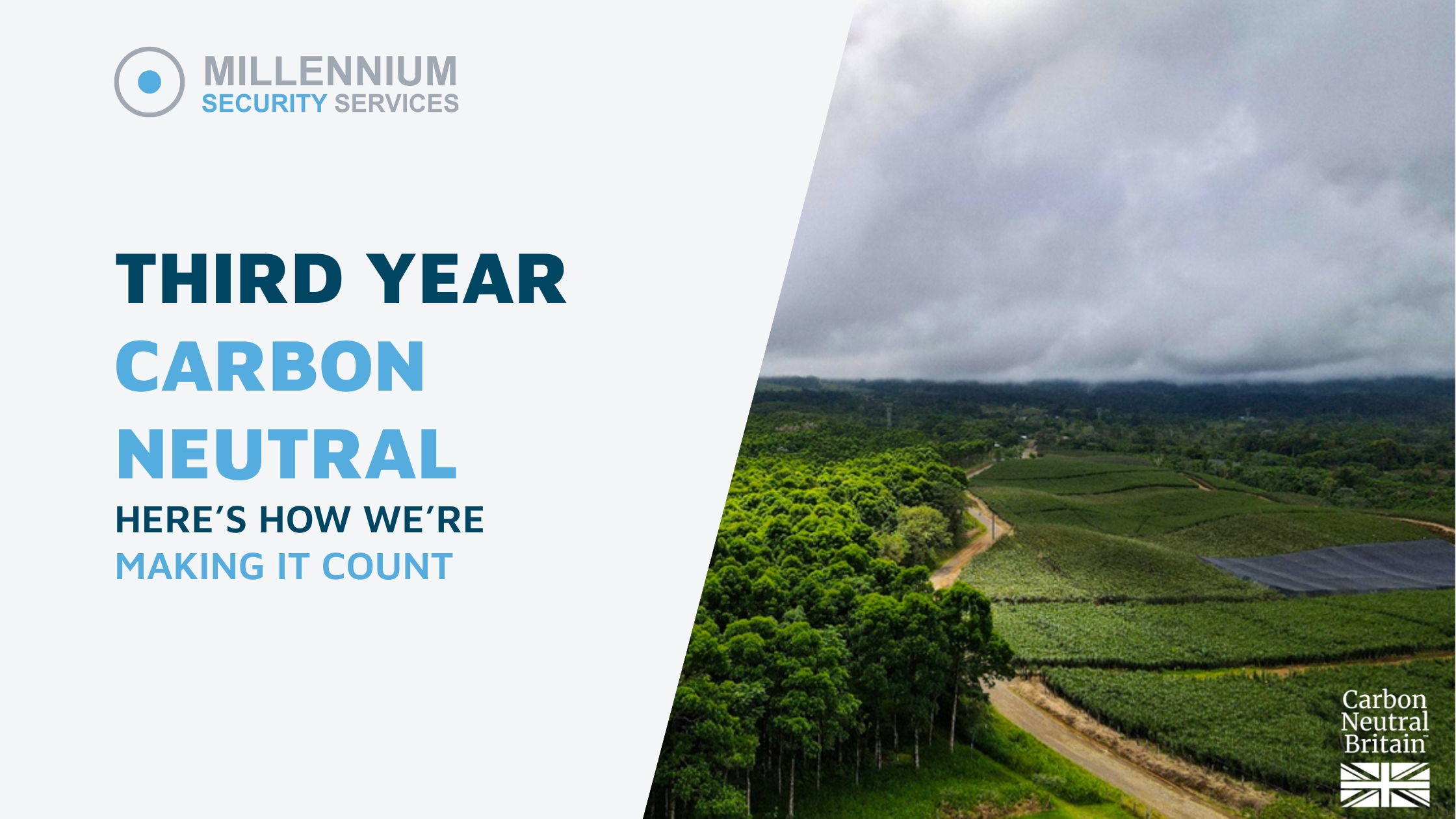 MILLENNIUM
SECURITY SERVICES

THIRD YEAR
CARBON
NEUTRAL
HERE'S HOW WE'RE
MAKING IT COUNT

Carbon
Neutral
Britain™